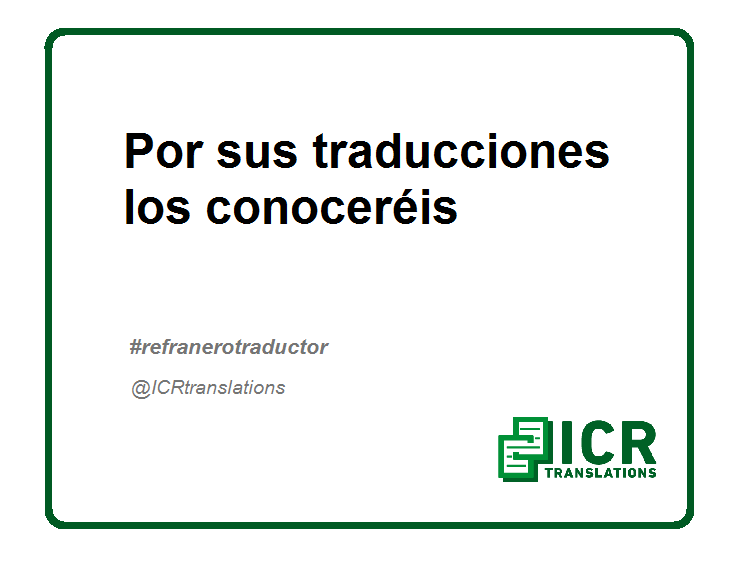 Por sus traducciones los conoceréis

#refranerotraductor

@ICRtranslations

ICR
TRANSLATIONS